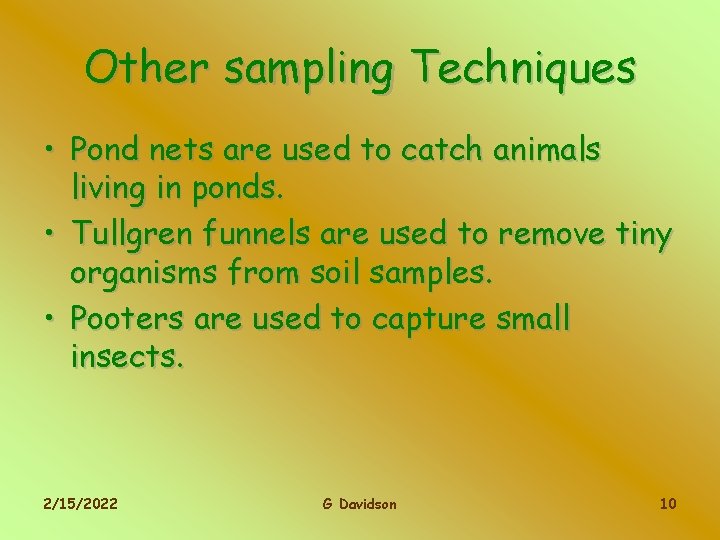 Other sampling Techniques

• Pond nets are used to catch animals living in ponds.
• Tullgren funnels are used to remove tiny organisms from soil samples.
• Pooters are used to capture small insects.

2/15/2022

G Davidson

10